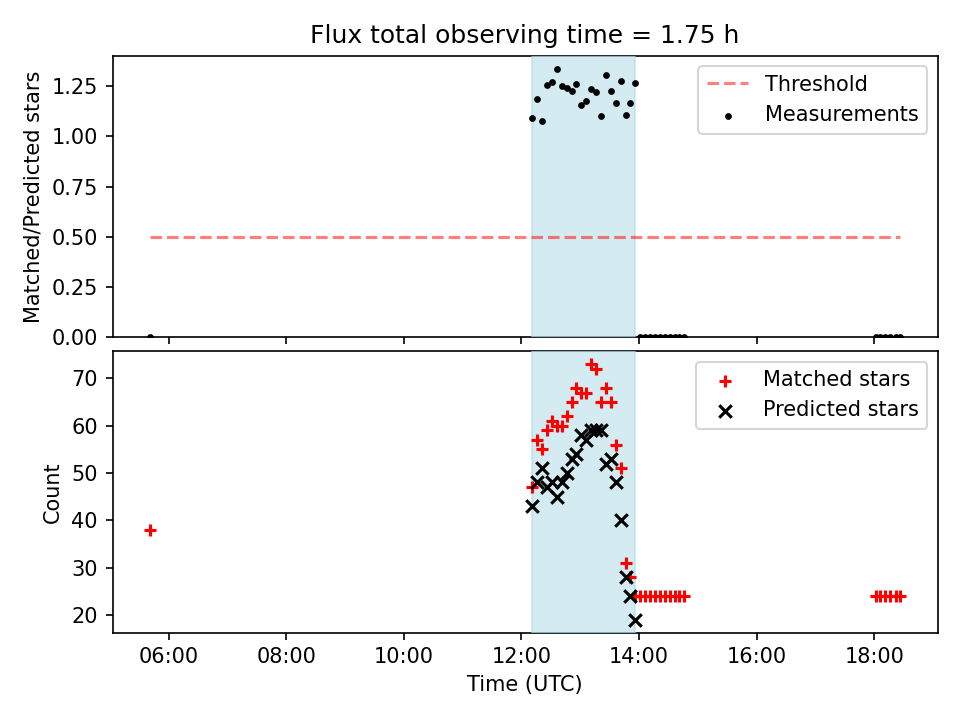 Flux total observing time = 1.75 h

Matched/Predicted stars

1.25
1.00
0.75
0.50
0.25
0.00

Threshold
Measurements

Count

70
60
50
40
30
20

Matched stars
Predicted stars

06:00
08:00
10:00
12:00
14:00
16:00
18:00

Time (UTC)